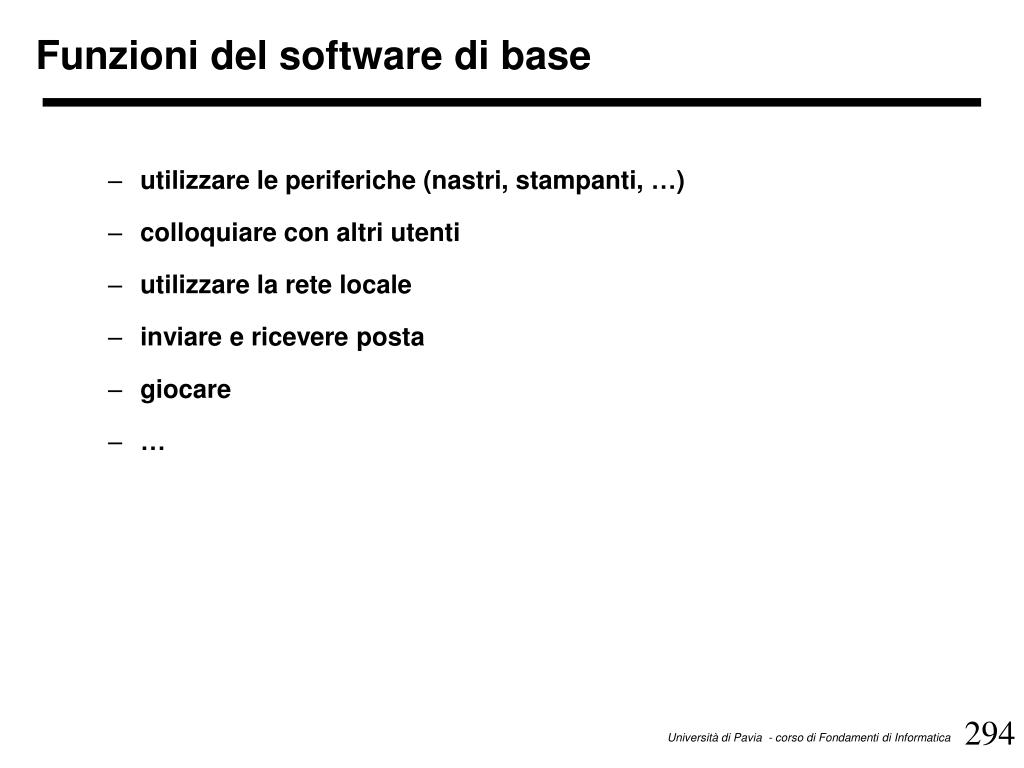 Funzioni del software di base

– utilizzare le periferiche (nastri, stampanti, …)

– colloquiare con altri utenti

– utilizzare la rete locale

– inviare e ricevere posta

– giocare

– …

Università di Pavia - corso di Fondamenti di Informatica 294